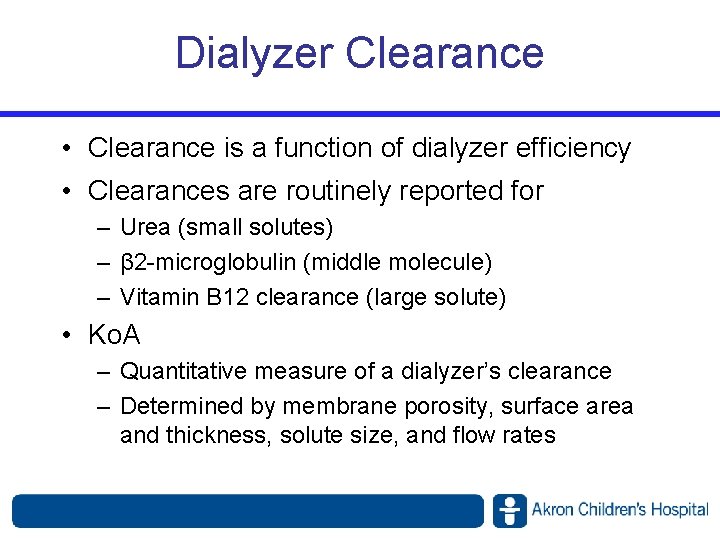 Dialyzer Clearance

• Clearance is a function of dialyzer efficiency
• Clearances are routinely reported for
– Urea (small solutes)
– β2-microglobulin (middle molecule)
– Vitamin B12 clearance (large solute)
• KoA
– Quantitative measure of a dialyzer's clearance
– Determined by membrane porosity, surface area and thickness, solute size, and flow rates

Akron Children's Hospital